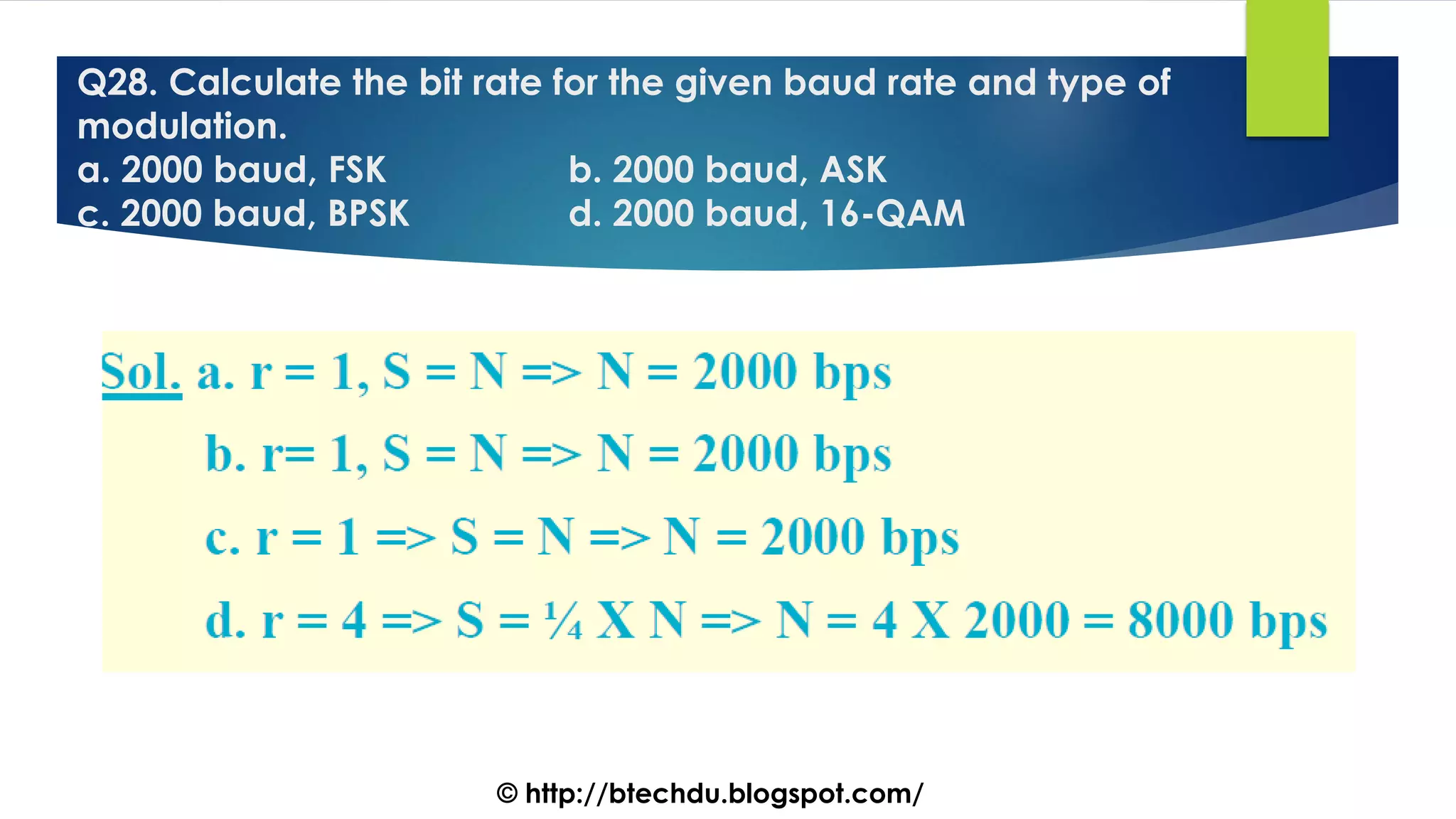 Q28. Calculate the bit rate for the given baud rate and type of modulation.

a. 2000 baud, FSK

b. 2000 baud, ASK

c. 2000 baud, BPSK

d. 2000 baud, 16-QAM

Sol. a. r = 1, S = N => N = 2000 bps

b. r= 1, S = N => N = 2000 bps

c. r = 1 => S = N => N = 2000 bps

d. r = 4 => S = ¼ X N => N = 4 X 2000 = 8000 bps

© http://btechdu.blogspot.com/